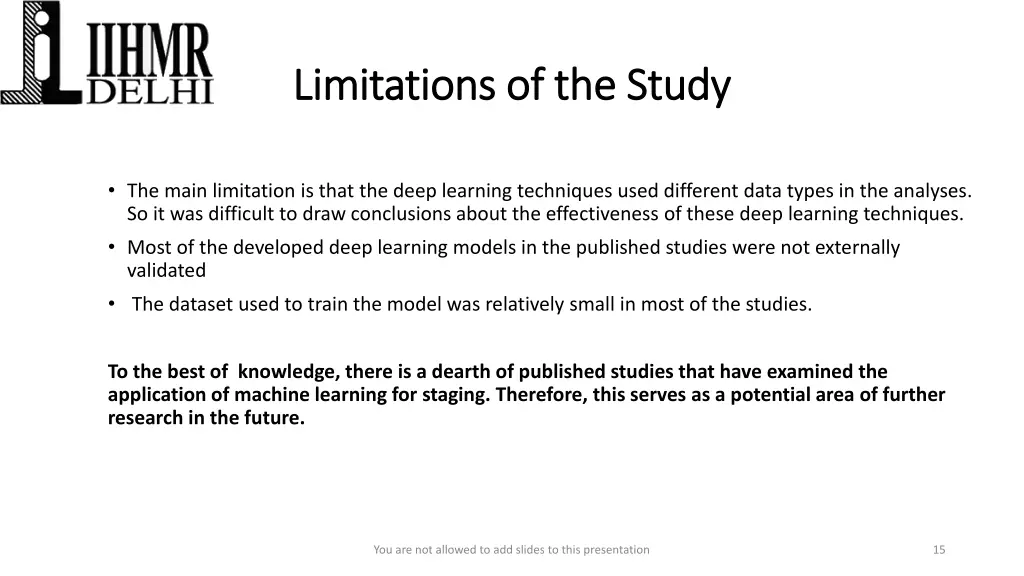 IIHMR DELHI

Limitations of the Study

• The main limitation is that the deep learning techniques used different data types in the analyses. So it was difficult to draw conclusions about the effectiveness of these deep learning techniques.
• Most of the developed deep learning models in the published studies were not externally validated
• The dataset used to train the model was relatively small in most of the studies.

To the best of knowledge, there is a dearth of published studies that have examined the application of machine learning for staging. Therefore, this serves as a potential area of further research in the future.

You are not allowed to add slides to this presentation

15